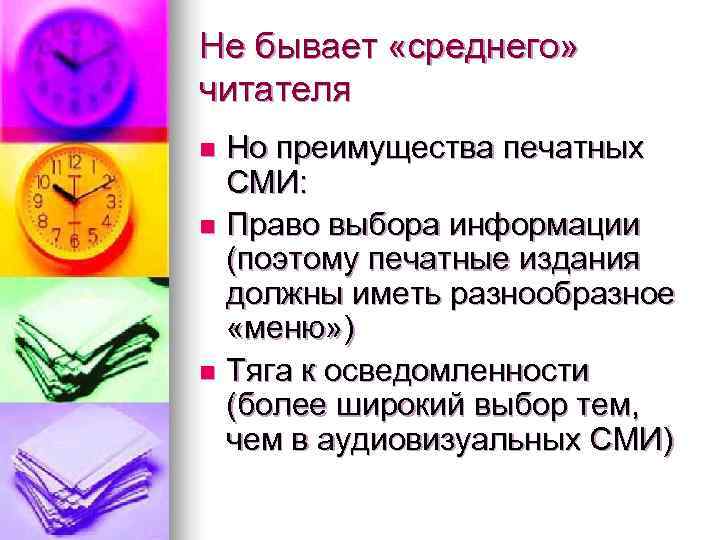 Не бывает «среднего» читателя

Но преимущества печатных СМИ:

Право выбора информации (поэтому печатные издания должны иметь разнообразное «меню»)

Тяга к осведомленности (более широкий выбор тем, чем в аудиовизуальных СМИ)